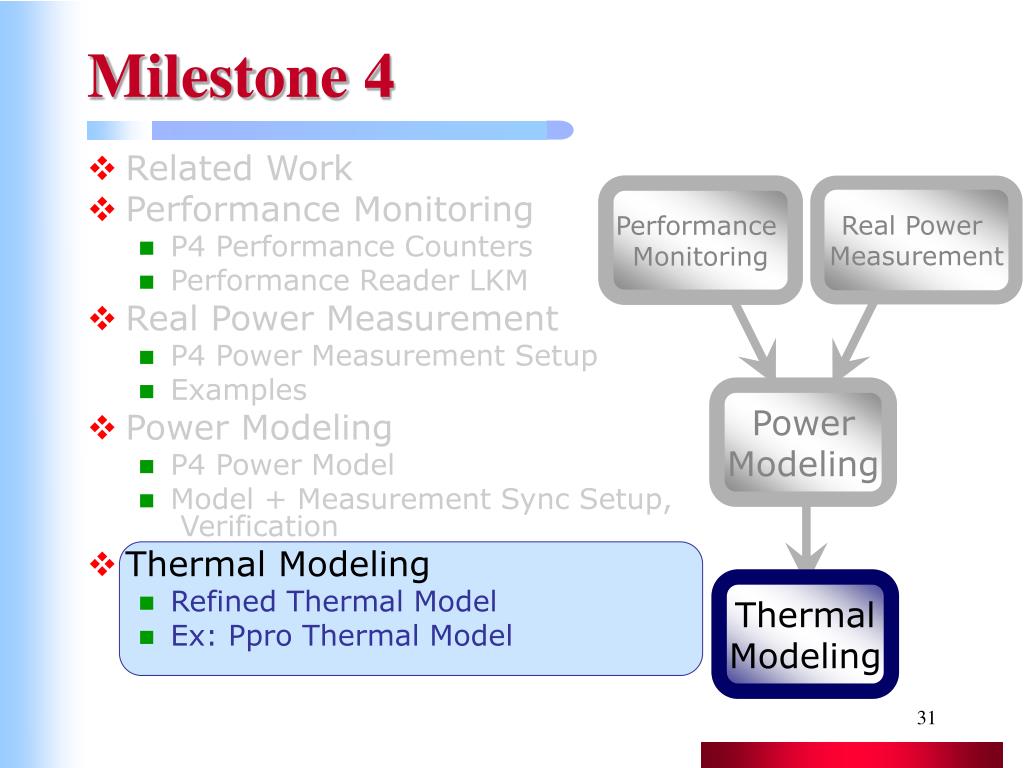 Milestone 4

❖ Related Work
❖ Performance Monitoring
■ P4 Performance Counters
■ Performance Reader LKM
❖ Real Power Measurement
■ P4 Power Measurement Setup
■ Examples
❖ Power Modeling
■ P4 Power Model
■ Model + Measurement Sync Setup, Verification
❖ Thermal Modeling
■ Refined Thermal Model
■ Ex: Ppro Thermal Model

Performance Monitoring

Real Power Measurement

Power Modeling

Thermal Modeling

31